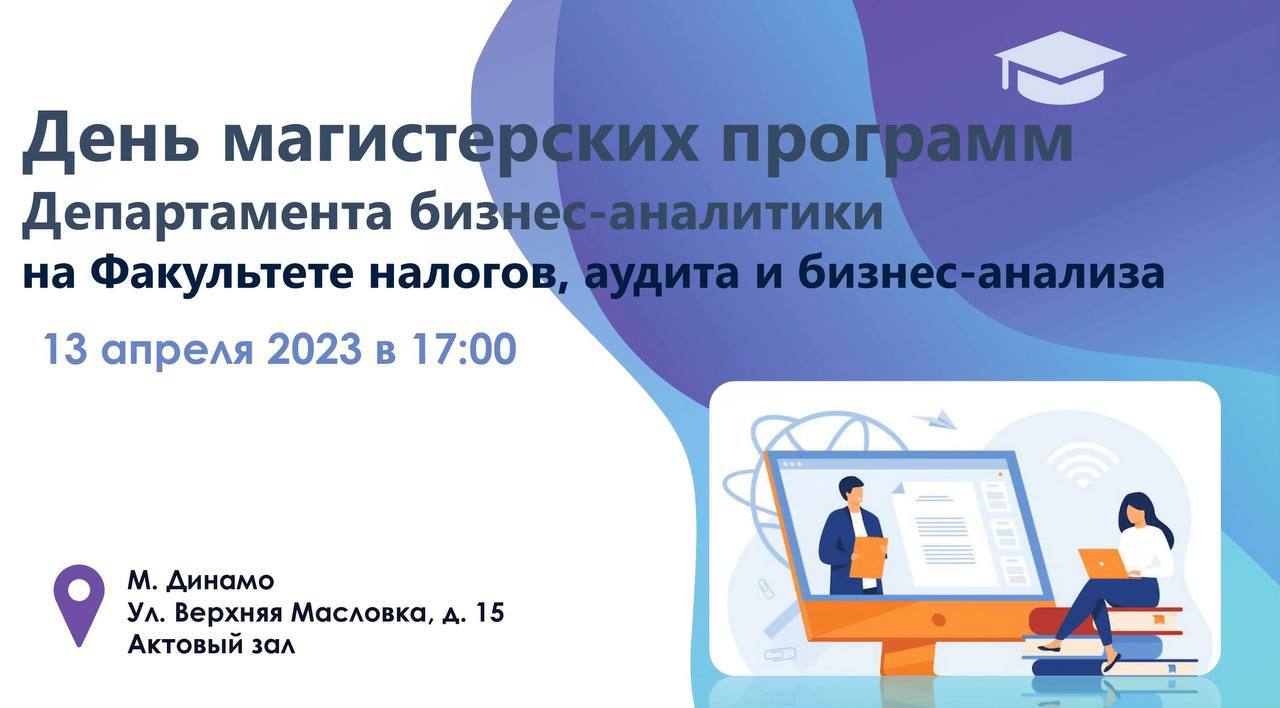 День магистерских программ
Департамента бизнес-аналитики
на Факультете налогов, аудита и бизнес-анализа

13 апреля 2023 в 17:00

М. Динамо
Ул. Верхняя Масловка, д. 15
Актовый зал